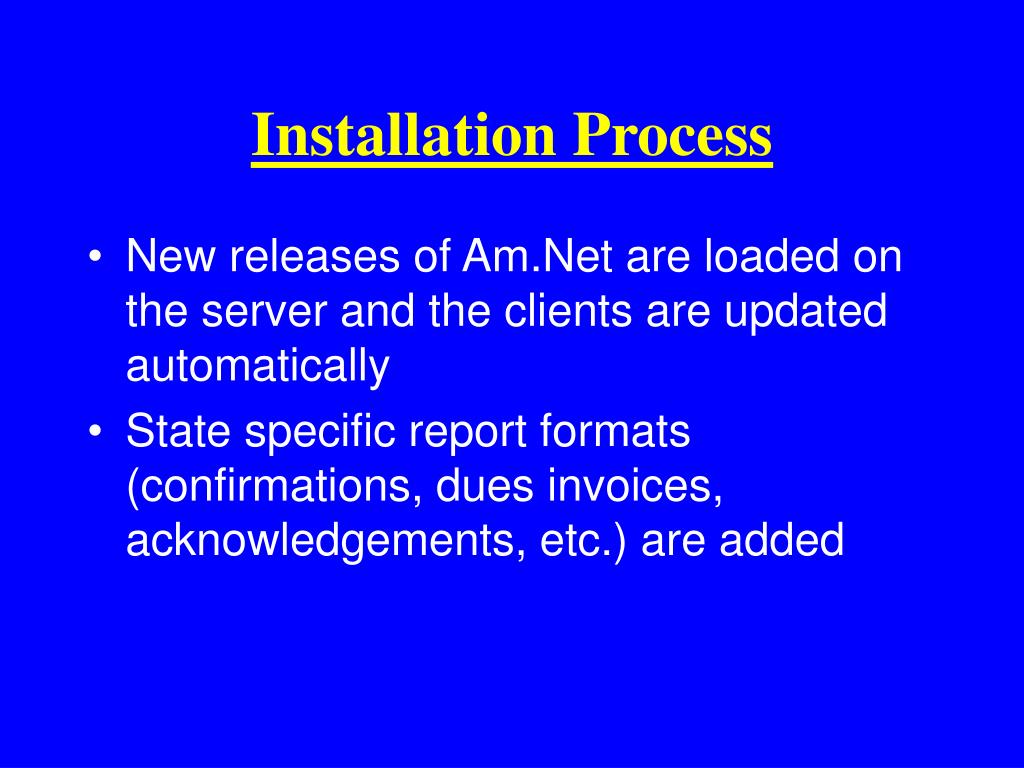 Installation Process

• New releases of Am.Net are loaded on the server and the clients are updated automatically
• State specific report formats (confirmations, dues invoices, acknowledgements, etc.) are added